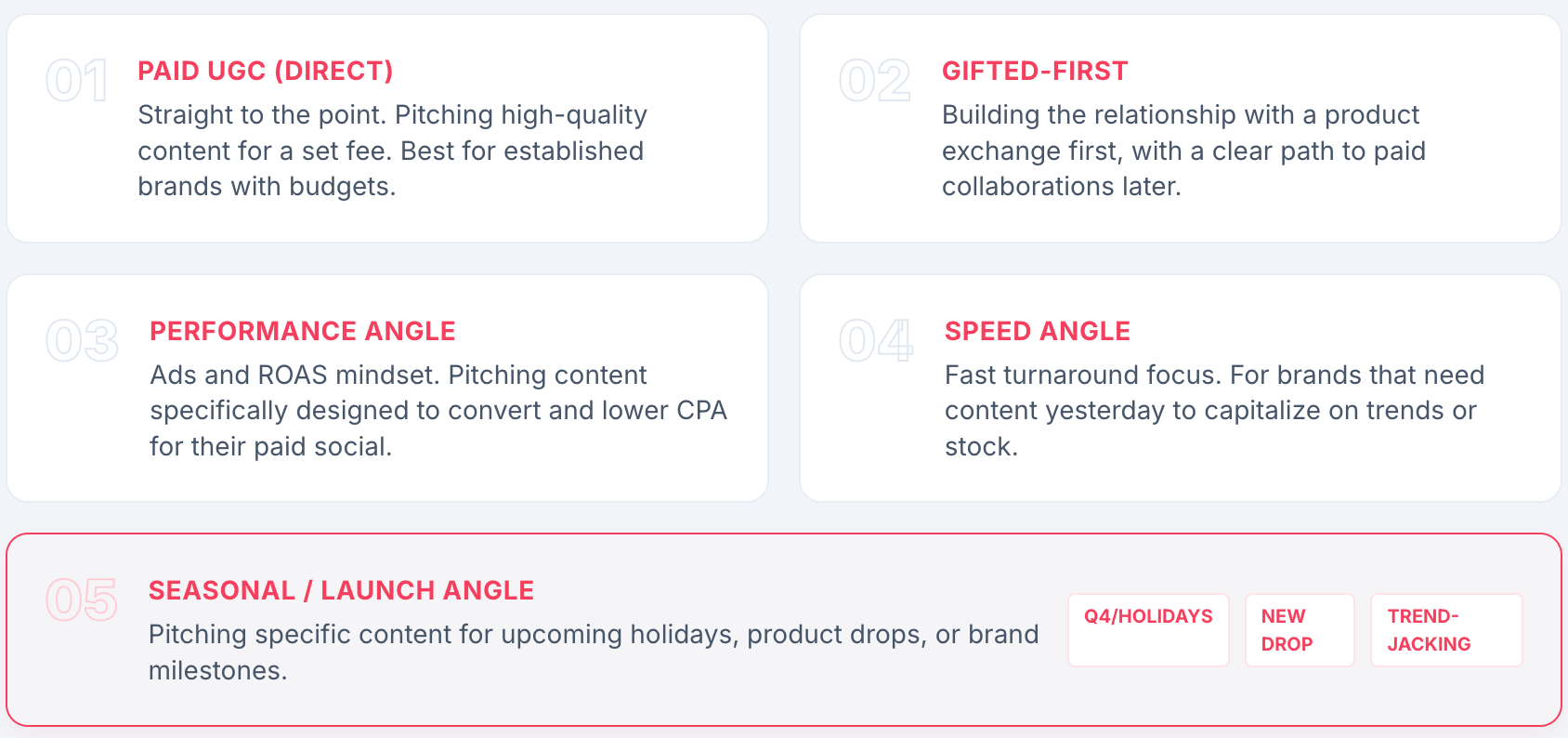 01

PAID UGC (DIRECT)

Straight to the point. Pitching high-quality content for a set fee. Best for established brands with budgets.

02

GIFTED-FIRST

Building the relationship with a product exchange first, with a clear path to paid collaborations later.

03

PERFORMANCE ANGLE

Ads and ROAS mindset. Pitching content specifically designed to convert and lower CPA for their paid social.

04

SPEED ANGLE

Fast turnaround focus. For brands that need content yesterday to capitalize on trends or stock.

05

SEASONAL / LAUNCH ANGLE

Pitching specific content for upcoming holidays, product drops, or brand milestones.

Q4/HOLIDAYS

NEW DROP

TREND-JACKING